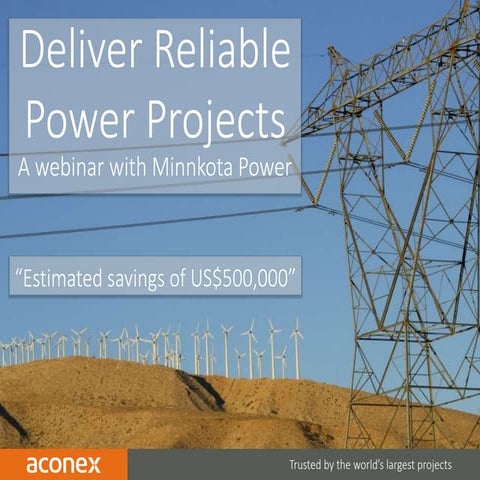 Deliver Reliable Power Projects
A webinar with Minnkota Power

"Estimated savings of US$500,000"

aconex

Trusted by the world's largest projects